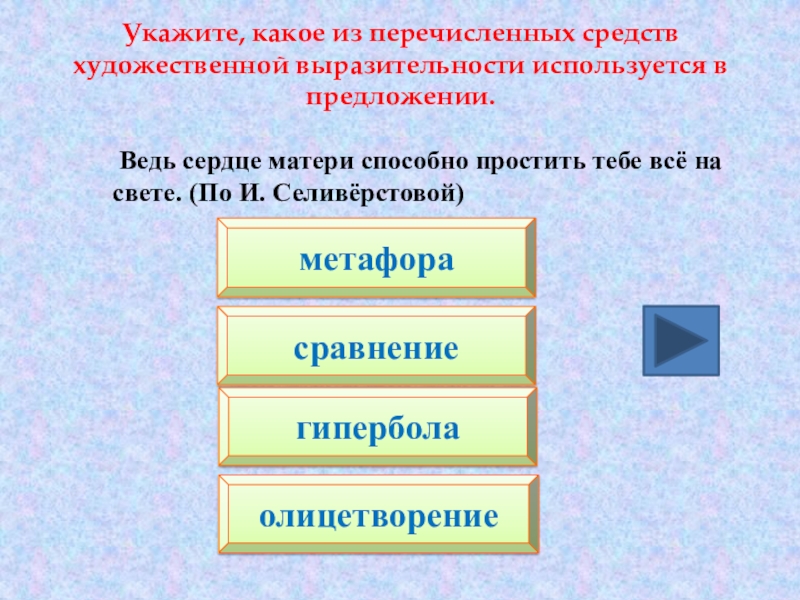 Укажите, какое из перечисленных средств художественной выразительности используется в предложении.

Ведь сердце матери способно простить тебе всё на свете. (По И. Селивёрстовой)

метафора

сравнение

гипербола

олицетворение